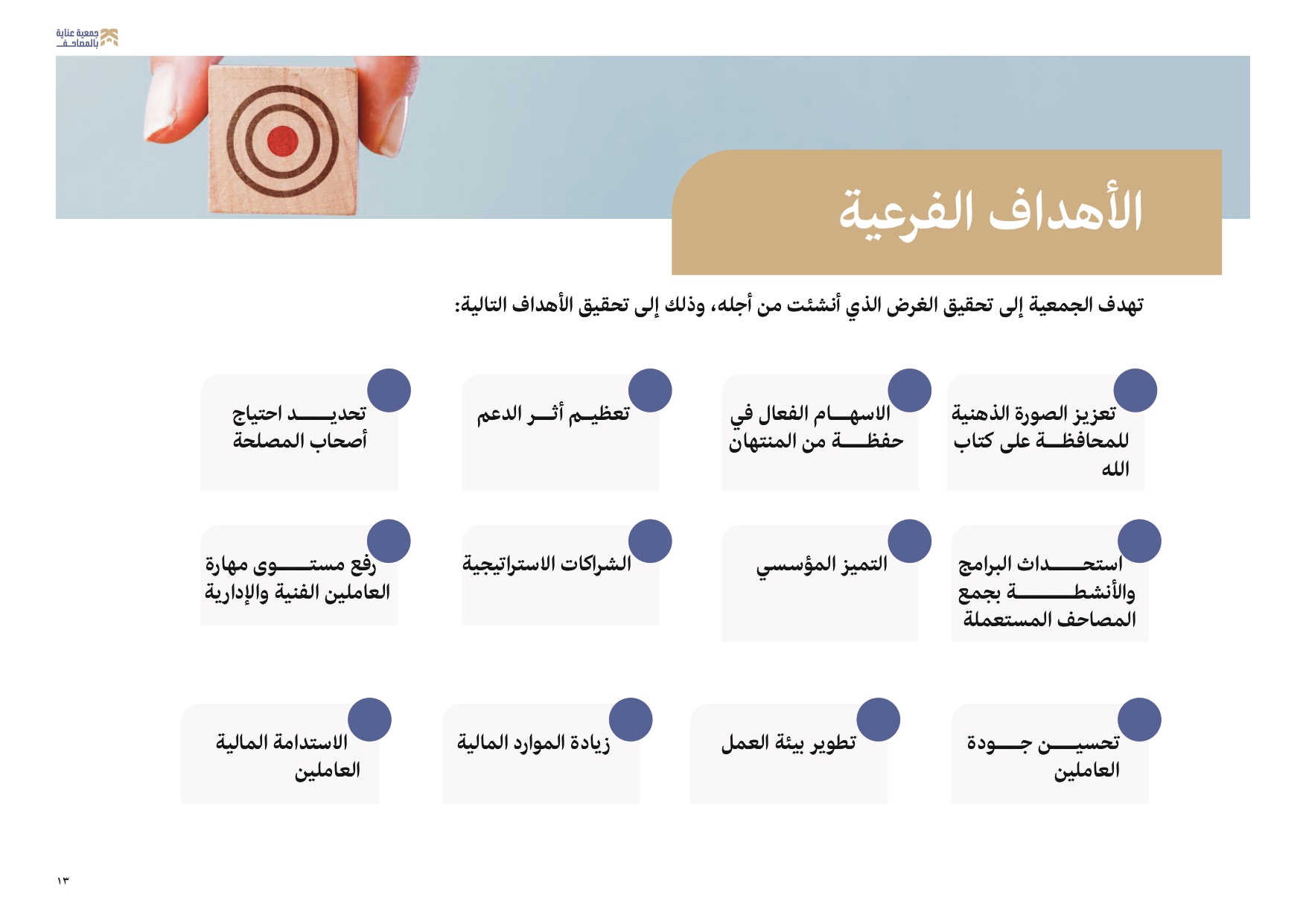 جمعية عناية بالمصاحف

الأهداف الفرعية

تهدف الجمعية إلى تحقيق الغرض الذي أنشئت من أجله، وذلك إلى تحقيق الأهداف التالية:

تعزيز الصورة الذهنية للمحافظة على كتاب الله

الاسهام الفعال في حفظة من المنتهان

تعظيم أثر الدعم

تحديد احتياج أصحاب المصلحة

استحداث البرامج والأنشطة بجمع المصاحف المستعملة

التميز المؤسسي

الشراكات الاستراتيجية

رفع مستوى مهارة العاملين الفنية والإدارية

تحسين جودة العاملين

تطوير بيئة العمل

زيادة الموارد المالية

الاستدامة المالية العاملين

١٣